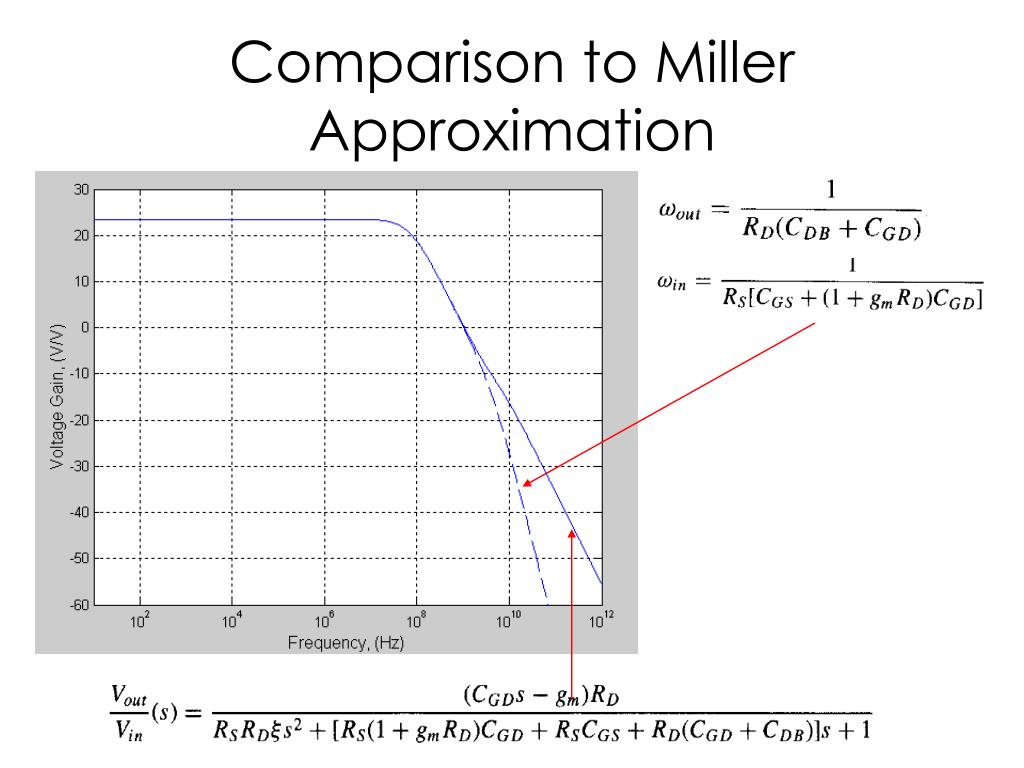 Comparison to Miller Approximation

30
20
10
0
-10
-20
-30
-40
-50
-60
Voltage Gain, (V/V)
$10^2$
$10^4$
$10^6$
$10^8$
$10^{10}$
$10^{12}$
Frequency, (Hz)

$\omega_{out} = \frac{1}{R_D(C_{DB} + C_{GD})}$

$\omega_{in} = \frac{1}{R_S[C_{GS} + (1 + g_m R_D)C_{GD}]}$

$\frac{V_{out}}{V_{in}}(s) = \frac{(C_{GD}s - g_m)R_D}{R_S R_D \xi s^2 + [R_S(1 + g_m R_D)C_{GD} + R_S C_{GS} + R_D(C_{GD} + C_{DB})]s + 1}$